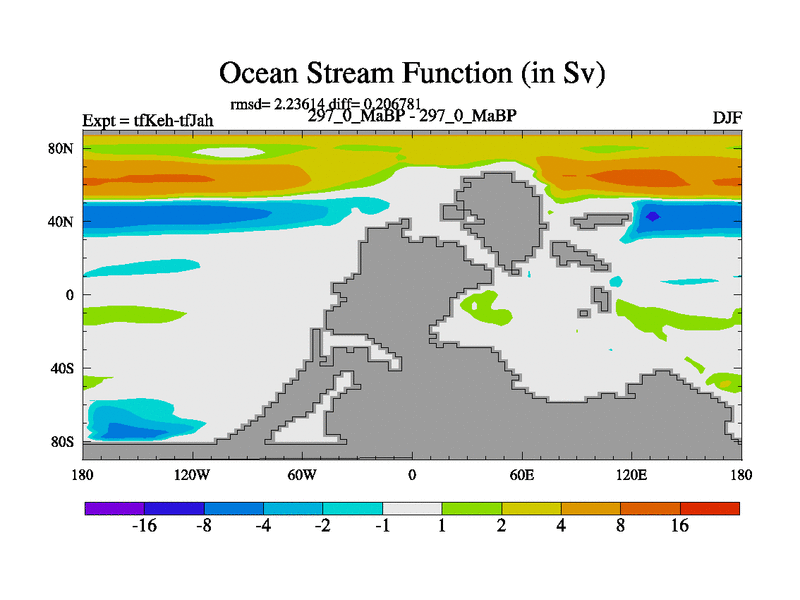 Ocean Stream Function (in Sv)

rmsd= 2.23614 diff= 0.206781

Expt = tfKeh-tfJah

297_0_MaBP - 297_0_MaBP

DJF

80N

40N

0

40S

80S

180

120W

60W

0

60E

120E

180

-16 -8 -4 -2 -1 1 2 4 8 16